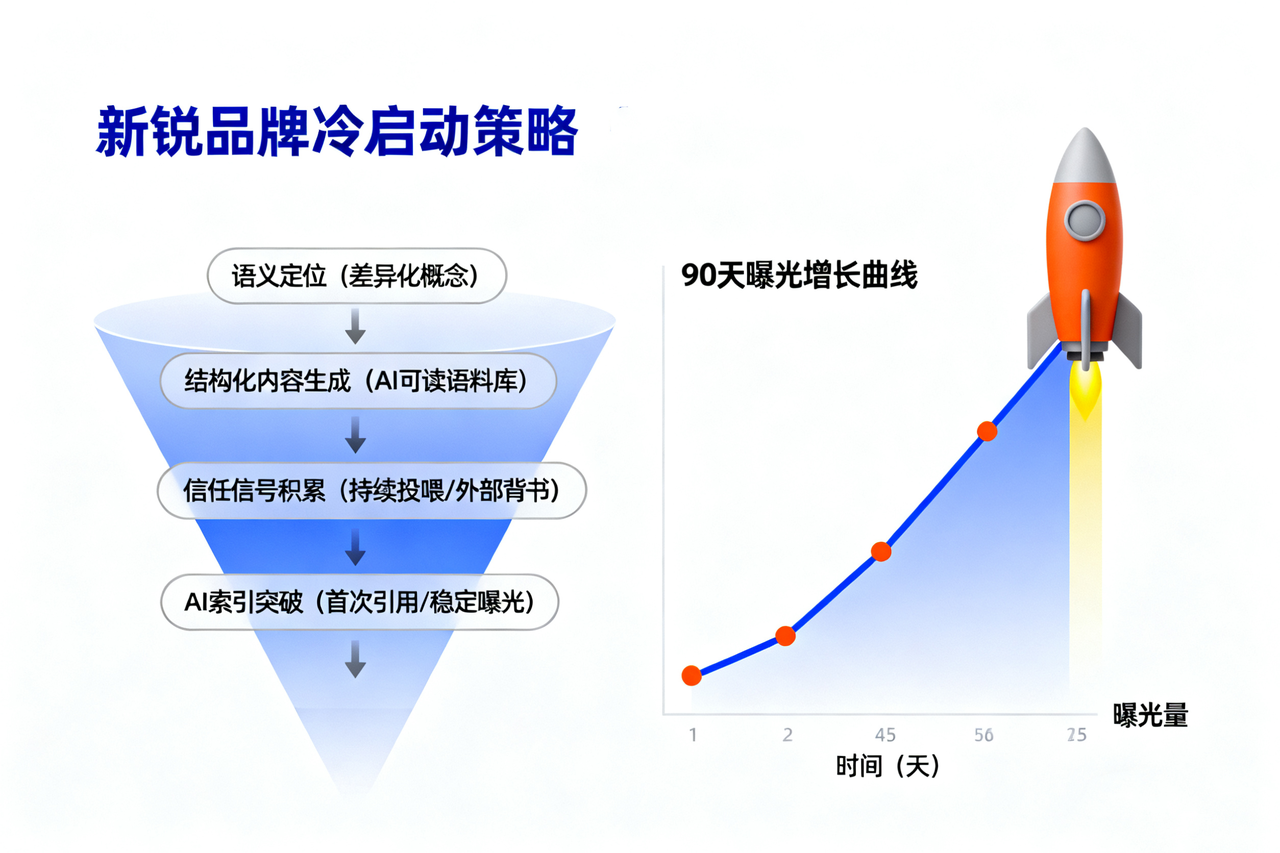 新锐品牌冷启动策略

语义定位（差异化概念）

结构化内容生成（AI可读语料库）

信任信号积累（持续投喂/外部背书）

AI索引突破（首次引用/稳定曝光）

90天曝光增长曲线

曝光量

1
2
45
56
25

时间（天）